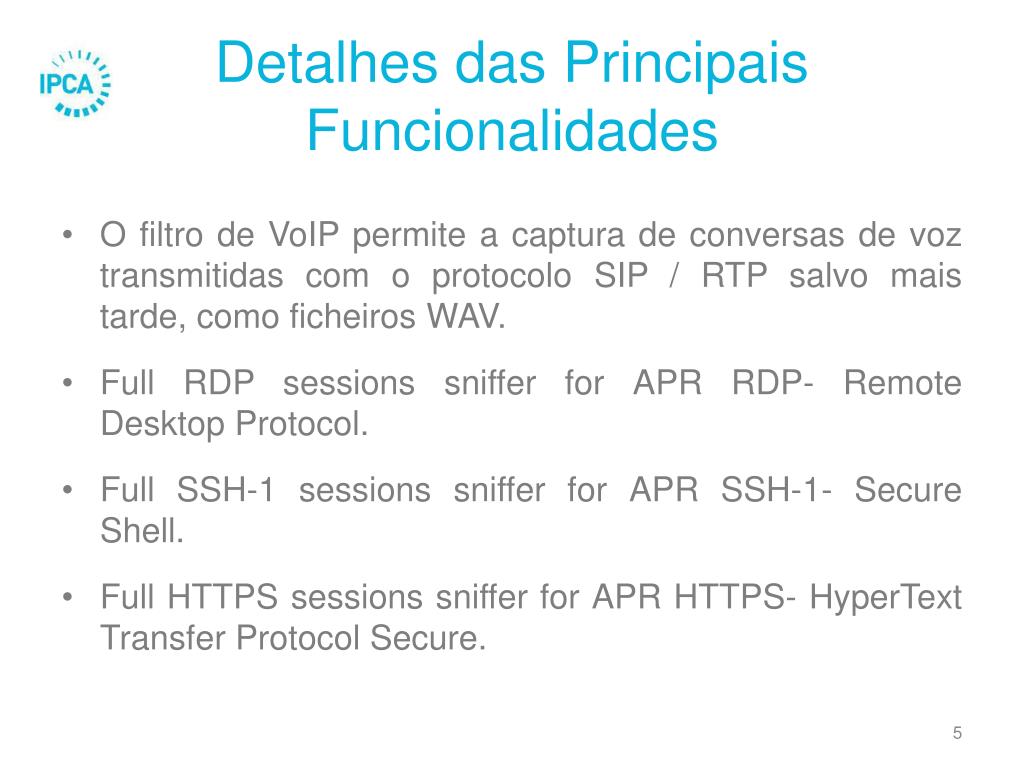 IPCA

Detalhes das Principais Funcionalidades

• O filtro de VoIP permite a captura de conversas de voz transmitidas com o protocolo SIP / RTP salvo mais tarde, como ficheiros WAV.

• Full RDP sessions sniffer for APR RDP- Remote Desktop Protocol.

• Full SSH-1 sessions sniffer for APR SSH-1- Secure Shell.

• Full HTTPS sessions sniffer for APR HTTPS- HyperText Transfer Protocol Secure.

5